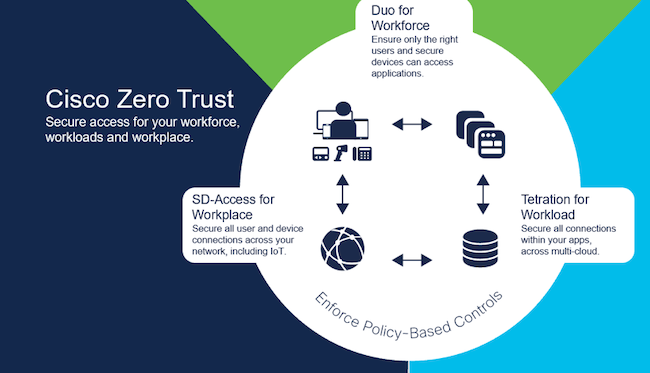 Cisco Zero Trust
Secure access for your workforce, workloads and workplace.

Duo for Workforce
Ensure only the right users and secure devices can access applications.

SD-Access for Workplace
Secure all user and device connections across your network, including IoT.

Tetration for Workload
Secure all connections within your apps, across multi-cloud.

Enforce Policy-Based Controls